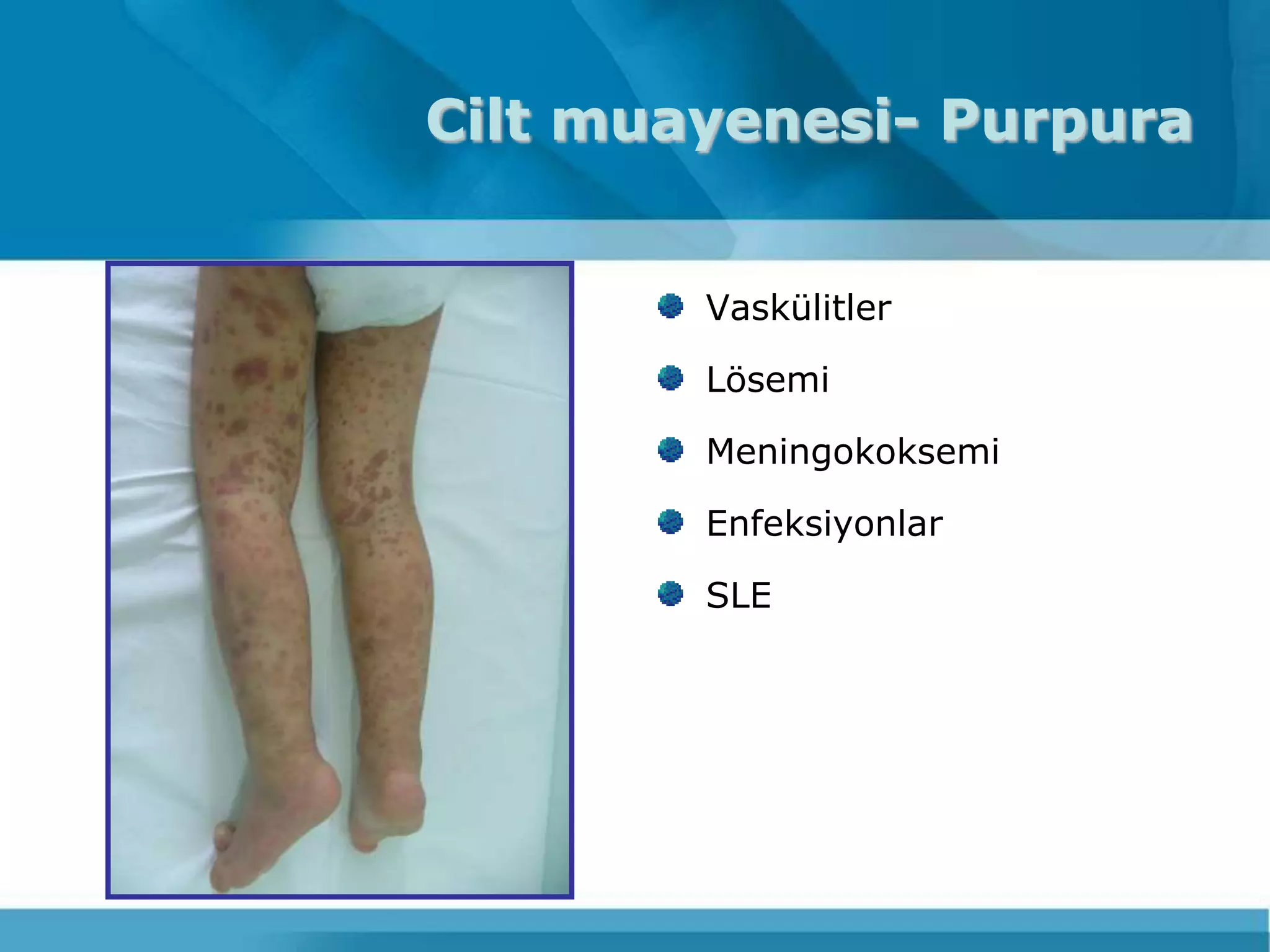 Cilt muayenesi- Purpura

Vaskülitler

Lösemi

Meningokoksemi

Enfeksiyonlar

SLE